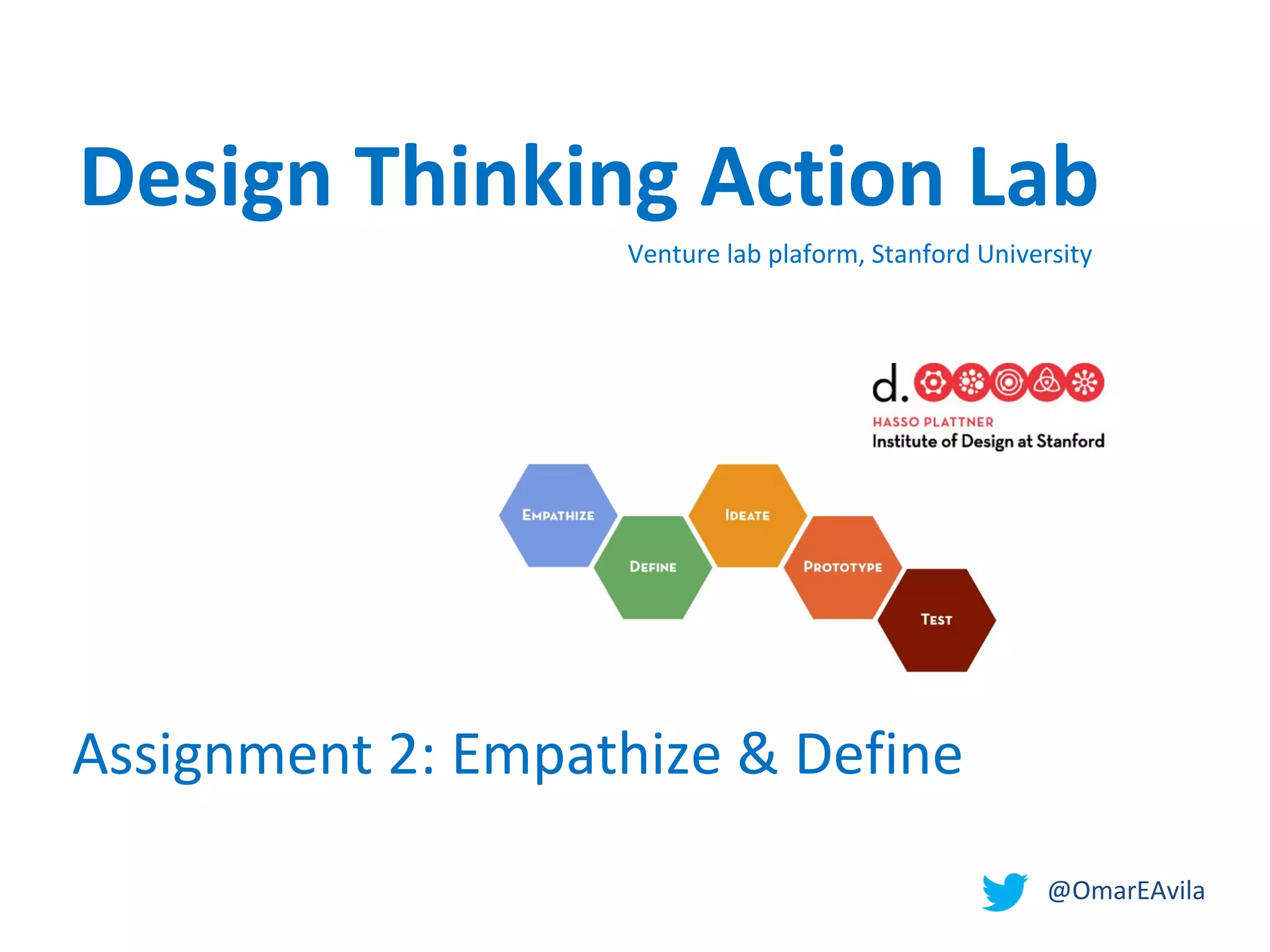 Design Thinking Action Lab

Venture lab plaform, Stanford University

d.

HASSO PLATTNER
Institute of Design at Stanford

EMPATHIZE

DEFINE

IDEATE

PROTOTYPE

TEST

Assignment 2: Empathize & Define

@OmarEAvila